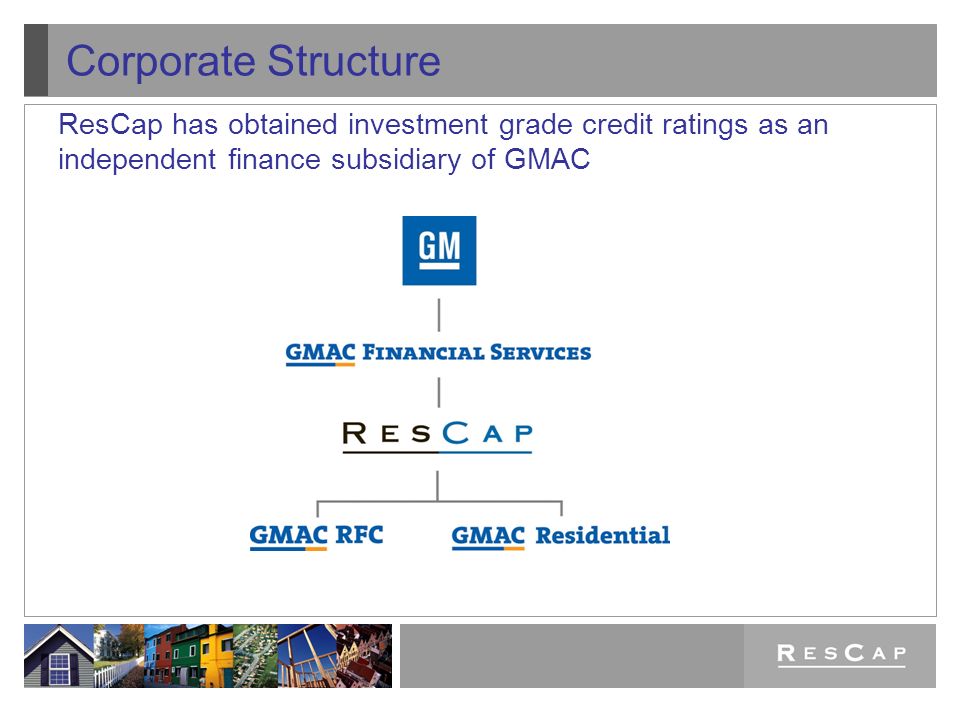 Corporate Structure

ResCap has obtained investment grade credit ratings as an independent finance subsidiary of GMAC

GM

GMAC FINANCIAL SERVICES

RESCAP

GMAC RFC

GMAC Residential

RESCAP